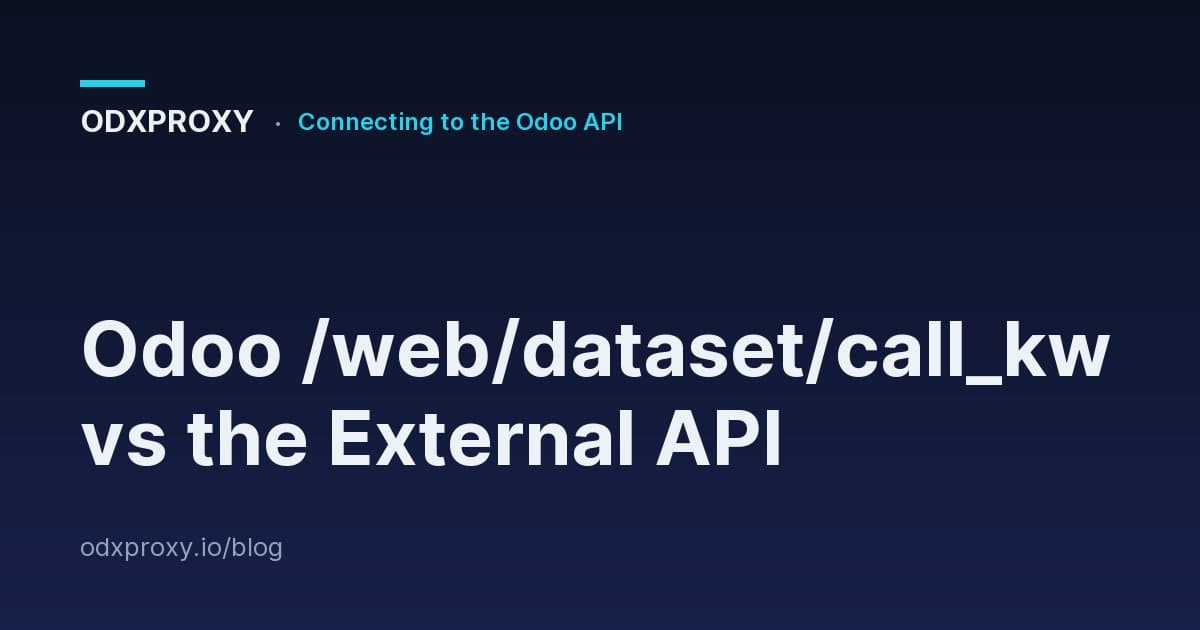 ODXPROXY · Connecting to the Odoo API

Odoo /web/dataset/call_kw vs the External API

odxproxy.io/blog